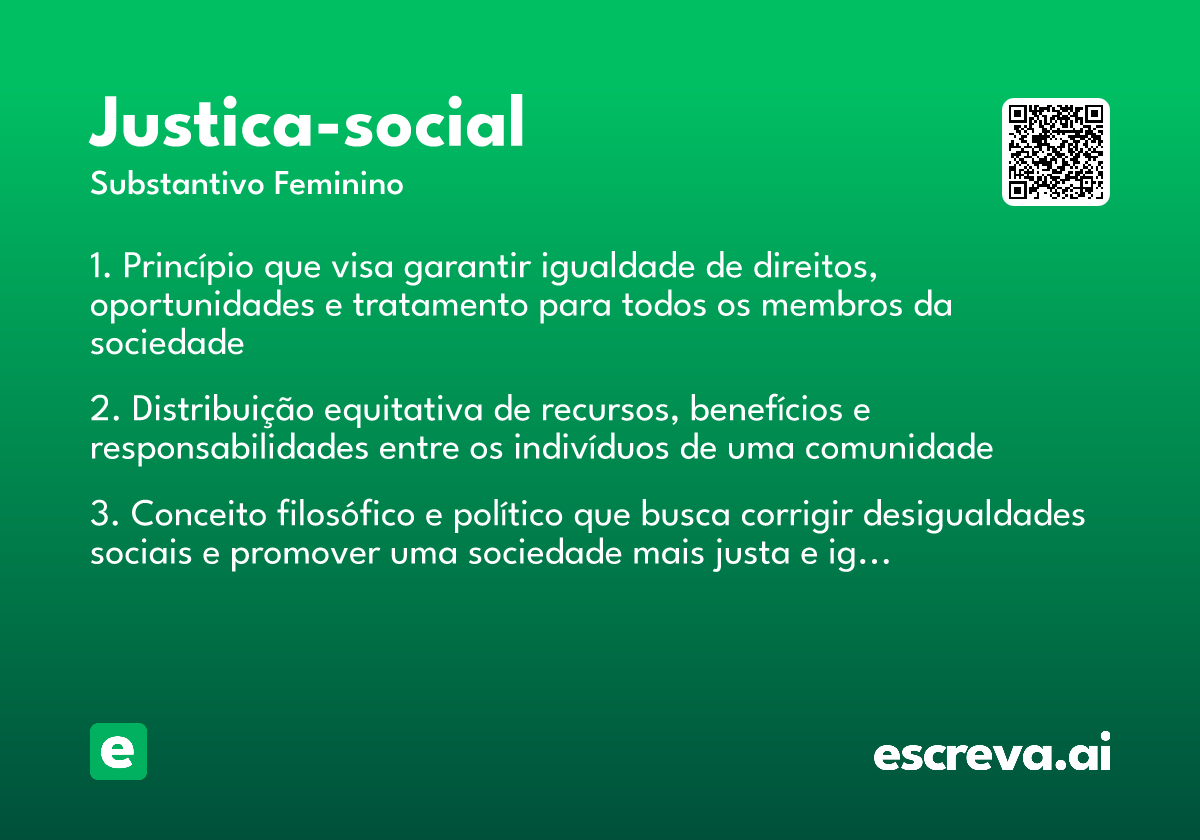 Justica-social
Substantivo Feminino

1. Princípio que visa garantir igualdade de direitos, oportunidades e tratamento para todos os membros da sociedade

2. Distribuição equitativa de recursos, benefícios e responsabilidades entre os indivíduos de uma comunidade

3. Conceito filosófico e político que busca corrigir desigualdades sociais e promover uma sociedade mais justa e ig...

e

escreva.ai